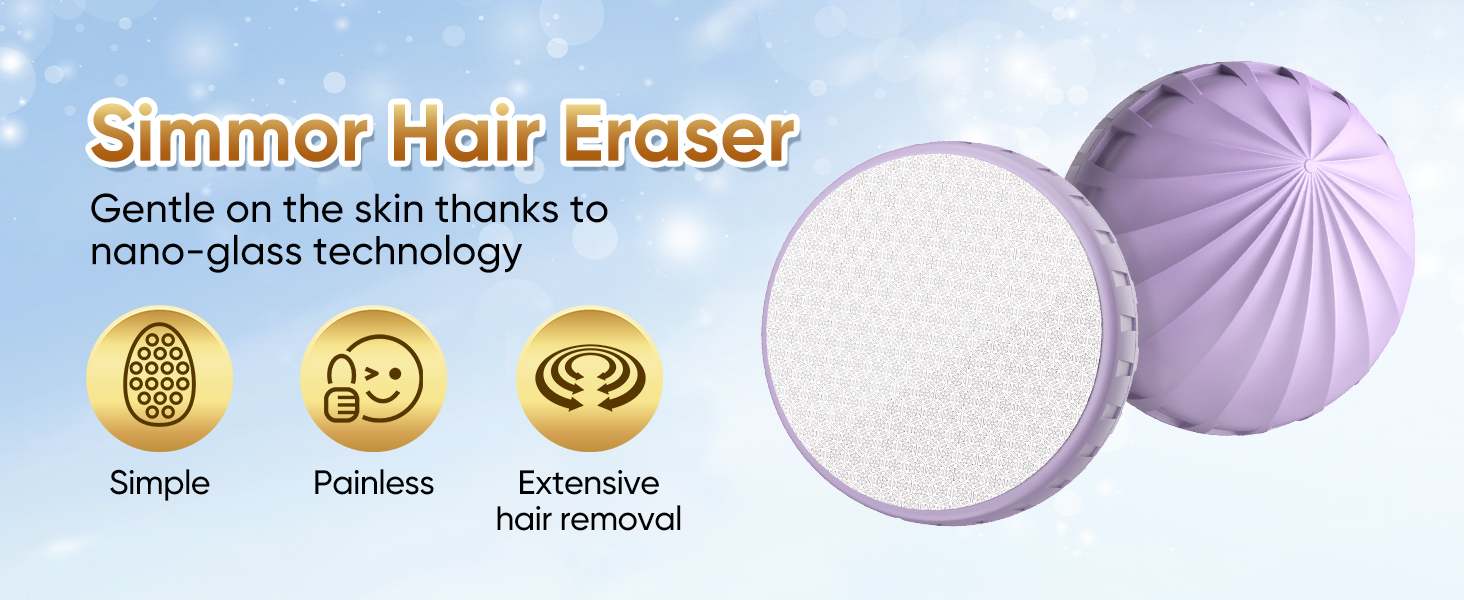 Simmor Hair Eraser

Gentle on the skin thanks to nano-glass technology

Simple

Painless

Extensive hair removal